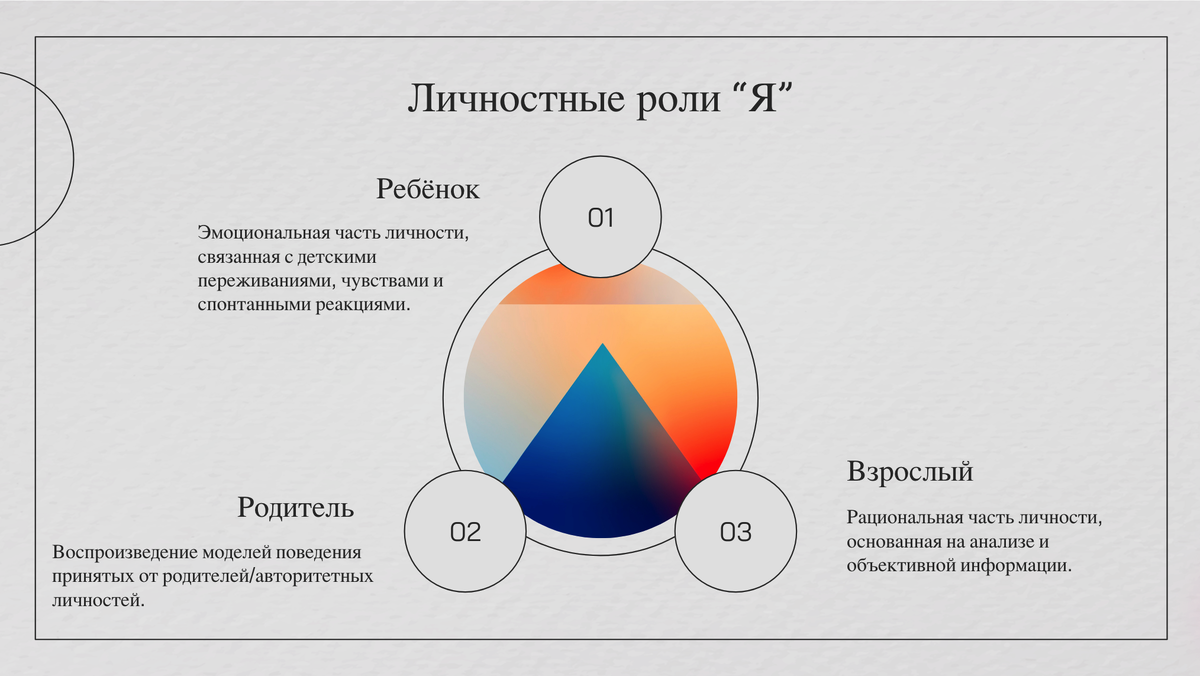 Личностные роли “Я”

Ребёнок

Эмоциональная часть личности, связанная с детскими переживаниями, чувствами и спонтанными реакциями.

01

Родитель

Воспроизведение моделей поведения принятых от родителей/авторитетных личностей.

02

03

Взрослый

Рациональная часть личности, основанная на анализе и объективной информации.